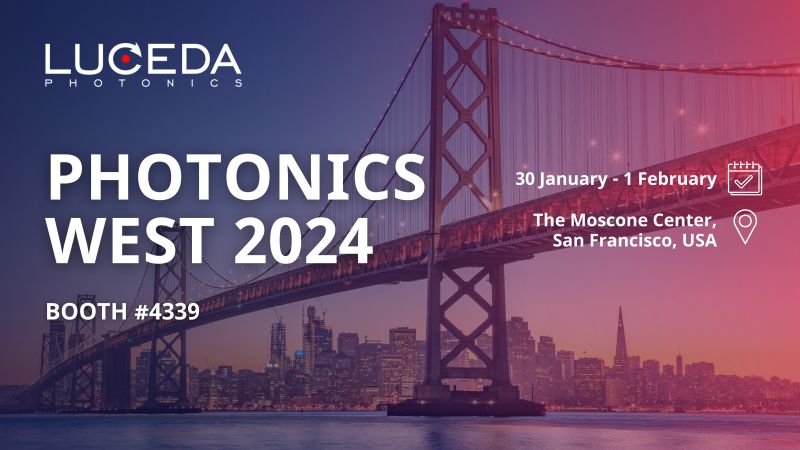 LUCEDA
PHOTONICS

PHOTONICS WEST 2024

BOOTH #4339

30 January - 1 February

The Moscone Center, San Francisco, USA